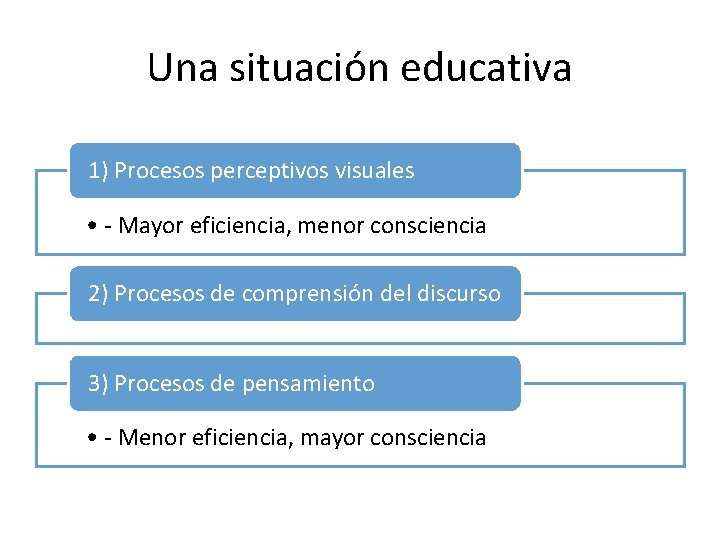 Una situación educativa

1) Procesos perceptivos visuales

• - Mayor eficiencia, menor consciencia

2) Procesos de comprensión del discurso

3) Procesos de pensamiento

• - Menor eficiencia, mayor consciencia